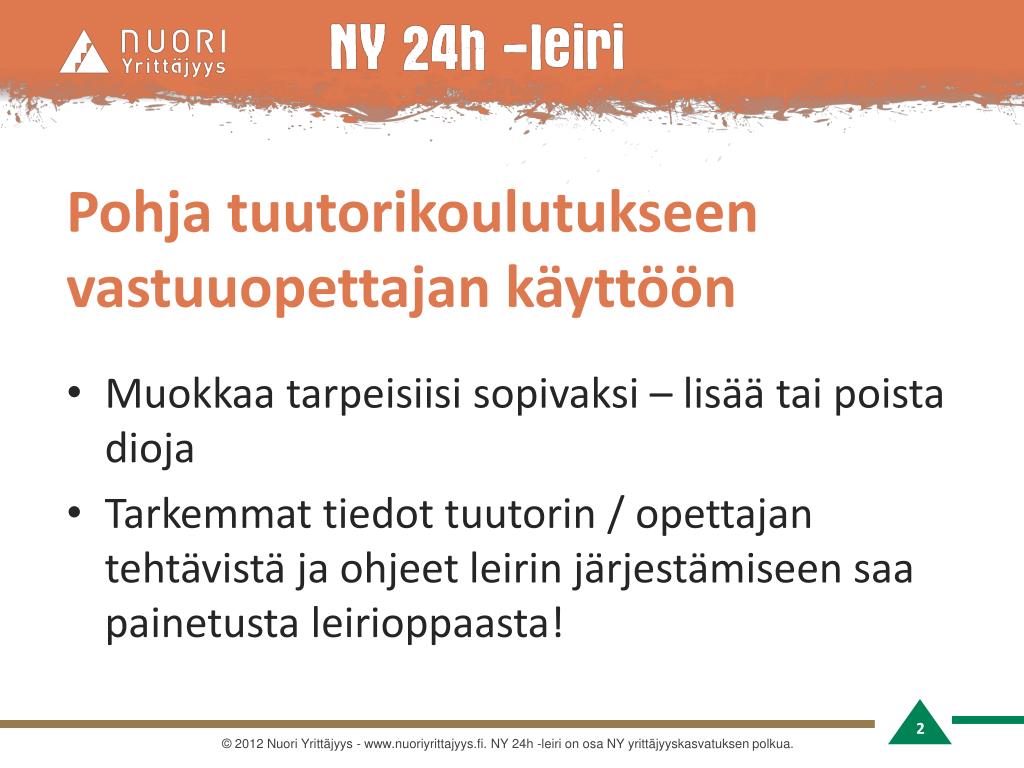 NUORI Yrittäjyys

NY 24h -leiri

Pohja tuutorikoulutukseen vastuuopettajan käyttöön

• Muokkaa tarpeisiisi sopivaksi – lisää tai poista dioja

• Tarkemmat tiedot tuutorin / opettajan tehtävistä ja ohjeet leirin järjestämiseen saa painetusta leirioppaasta!

2

© 2012 Nuori Yrittäjyys - www.nuoriyrittajyys.fi. NY 24h -leiri on osa NY yrittäjyyskasvatuksen polkua.